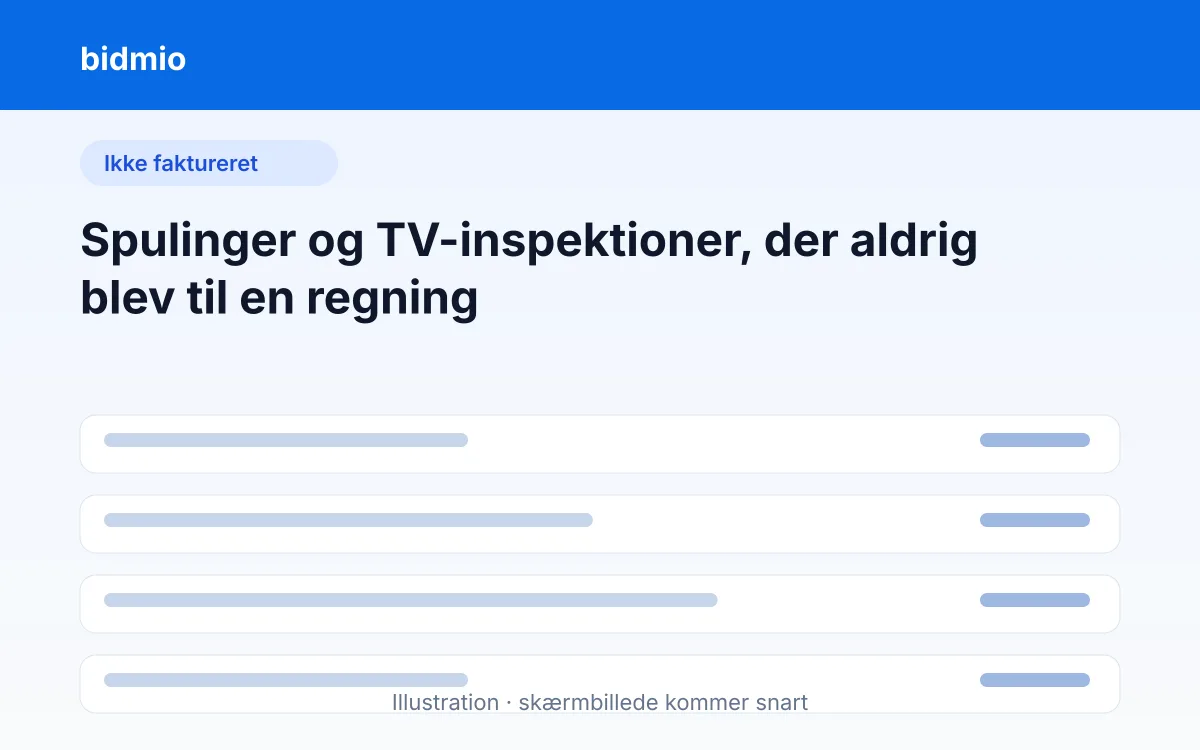 bidmio

Ikke faktureret

Spulinger og TV-inspektioner, der aldrig blev til en regning

Illustration · skærmbillede kommer snart